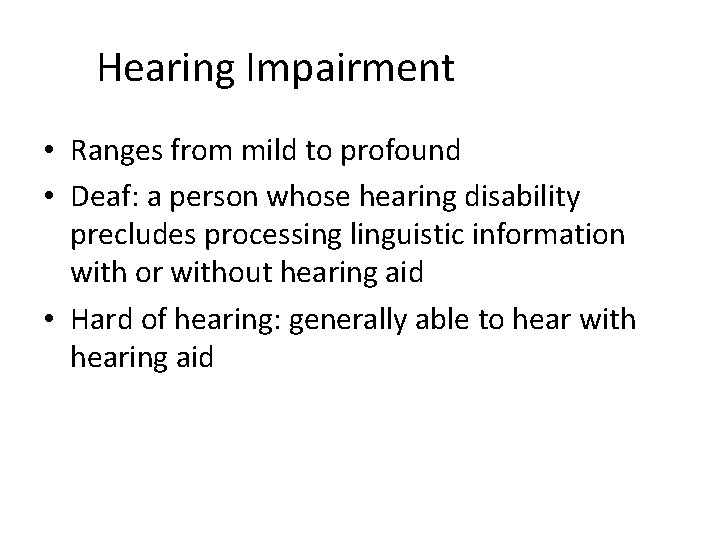 Hearing Impairment

• Ranges from mild to profound
• Deaf: a person whose hearing disability precludes processing linguistic information with or without hearing aid
• Hard of hearing: generally able to hear with hearing aid